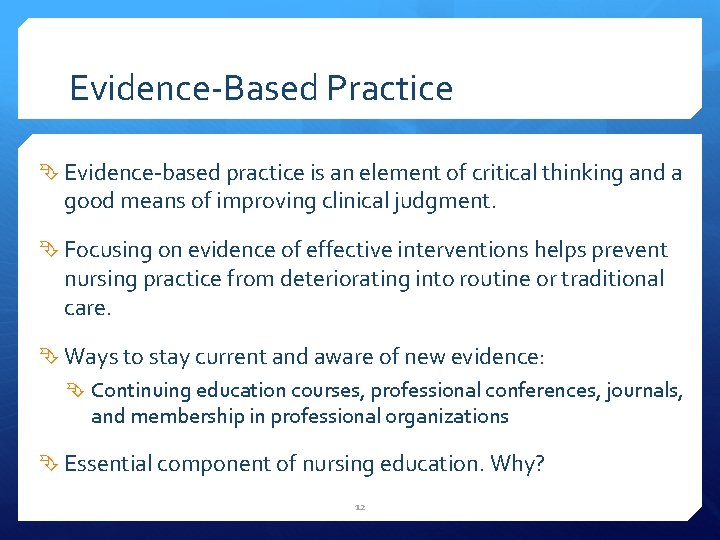 Evidence-Based Practice

Evidence-based practice is an element of critical thinking and a good means of improving clinical judgment.

Focusing on evidence of effective interventions helps prevent nursing practice from deteriorating into routine or traditional care.

Ways to stay current and aware of new evidence:

Continuing education courses, professional conferences, journals, and membership in professional organizations

Essential component of nursing education. Why?

12